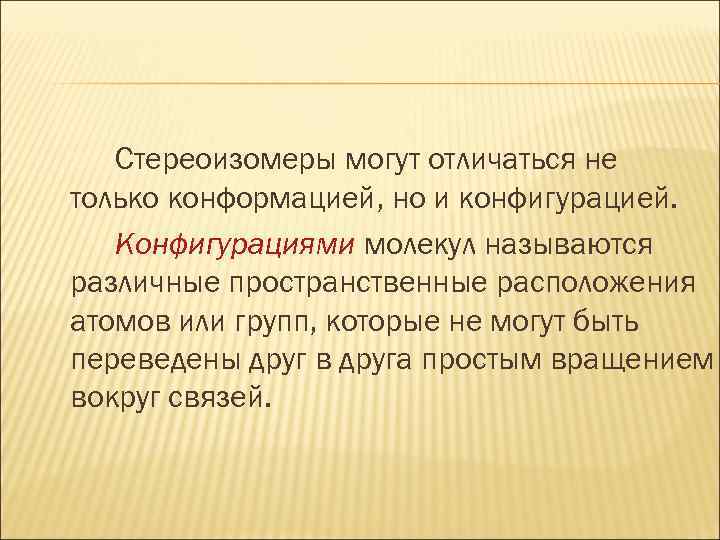 Стереоизомеры могут отличаться не только конформацией, но и конфигурацией.

Конфигурациями молекул называются различные пространственные расположения атомов или групп, которые не могут быть переведены друг в друга простым вращением вокруг связей.